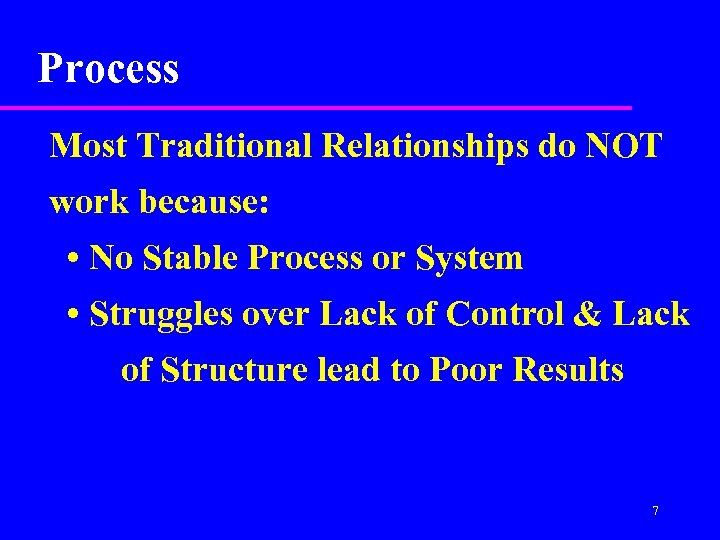 Process

Most Traditional Relationships do NOT work because:

• No Stable Process or System

• Struggles over Lack of Control & Lack of Structure lead to Poor Results

7